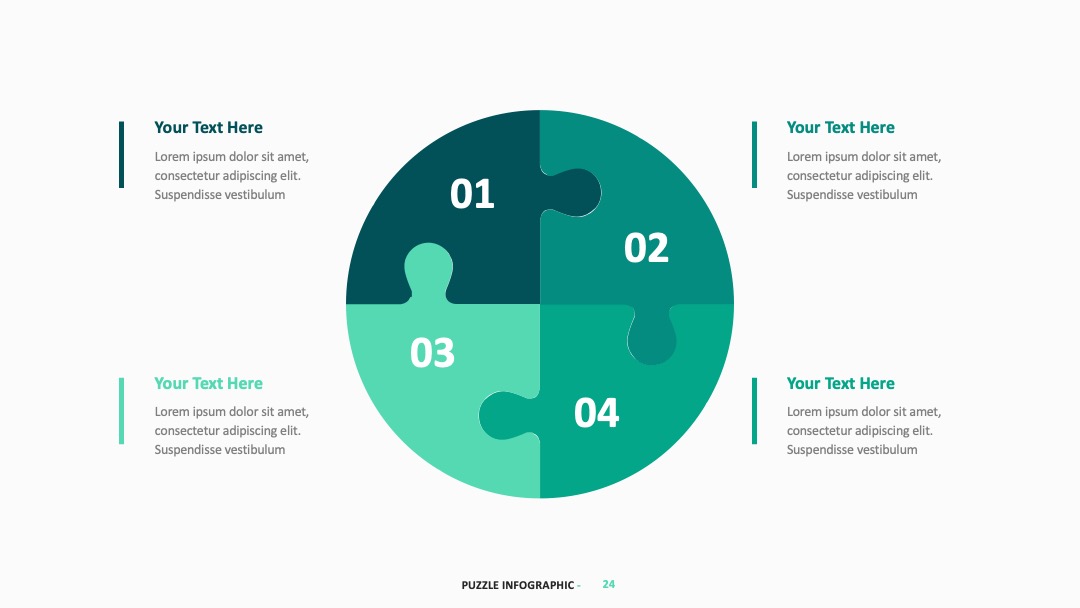 Your Text Here

Lorem ipsum dolor sit amet, consectetur adipiscing elit. Suspendisse vestibulum

Your Text Here

Lorem ipsum dolor sit amet, consectetur adipiscing elit. Suspendisse vestibulum

01

02

03

04

Your Text Here

Lorem ipsum dolor sit amet, consectetur adipiscing elit. Suspendisse vestibulum

Your Text Here

Lorem ipsum dolor sit amet, consectetur adipiscing elit. Suspendisse vestibulum

PUZZLE INFOGRAPHIC - 24